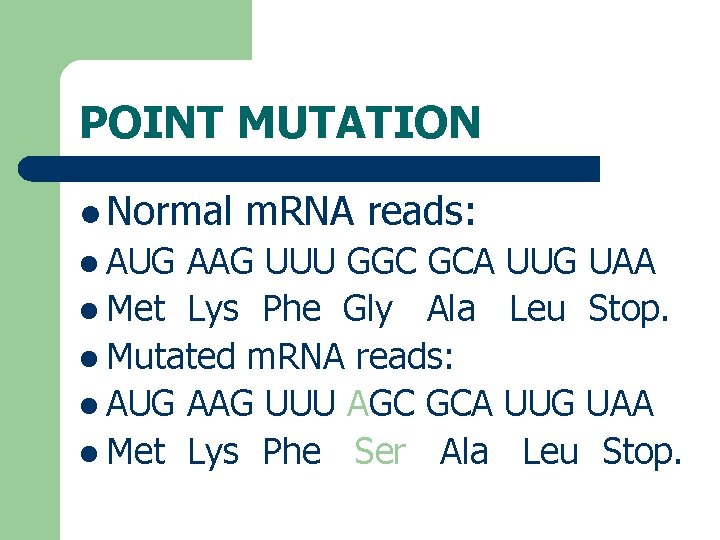 POINT MUTATION

- Normal mRNA reads:
- AUG AAG UUU GGC GCA UUG UAA
- Met Lys Phe Gly Ala Leu Stop.
- Mutated mRNA reads:
- AUG AAG UUU AGC GCA UUG UAA
- Met Lys Phe Ser Ala Leu Stop.